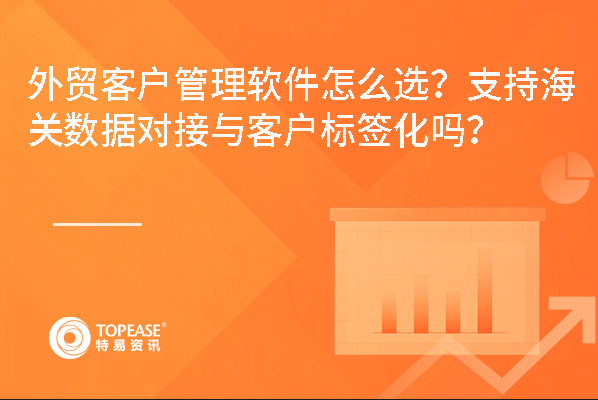 外贸客户管理软件怎么选？支持海关数据对接与客户标签化吗？

TOPEASE®
特易资讯